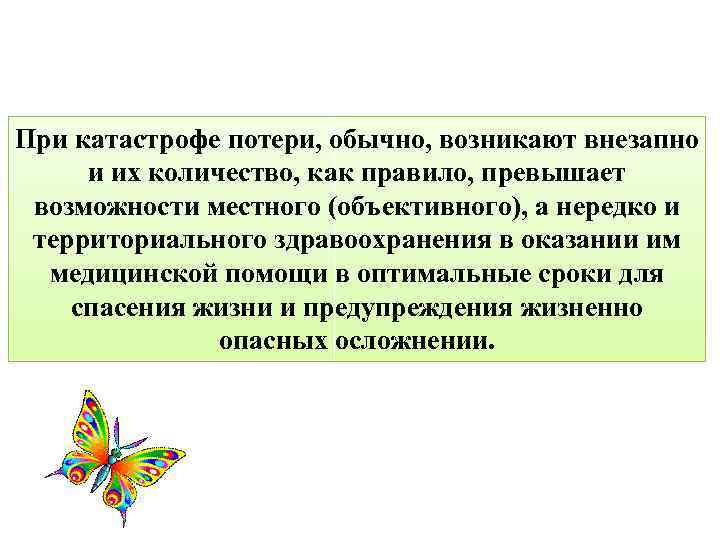 При катастрофе потери, обычно, возникают внезапно и их количество, как правило, превышает возможности местного (объективного), а нередко и территориального здравоохранения в оказании им медицинской помощи в оптимальные сроки для спасения жизни и предупреждения жизненно опасных осложнении.